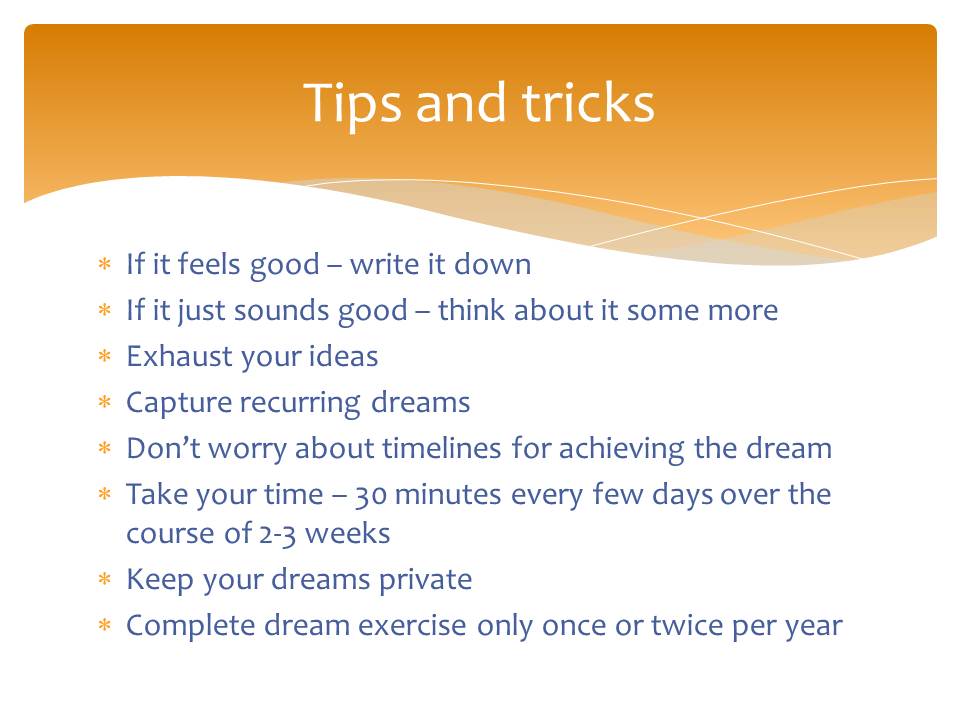 Tips and tricks

* If it feels good – write it down
* If it just sounds good – think about it some more
* Exhaust your ideas
* Capture recurring dreams
* Don't worry about timelines for achieving the dream
* Take your time – 30 minutes every few days over the course of 2-3 weeks
* Keep your dreams private
* Complete dream exercise only once or twice per year